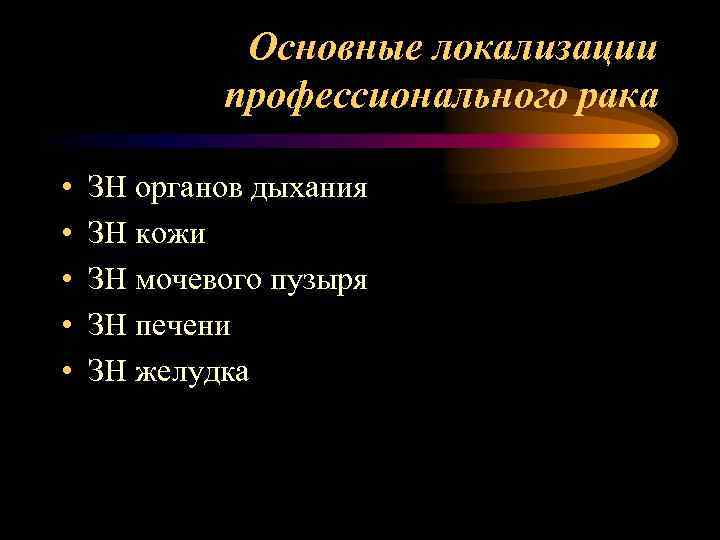 Основные локализации профессионального рака

• ЗН органов дыхания
• ЗН кожи
• ЗН мочевого пузыря
• ЗН печени
• ЗН желудка